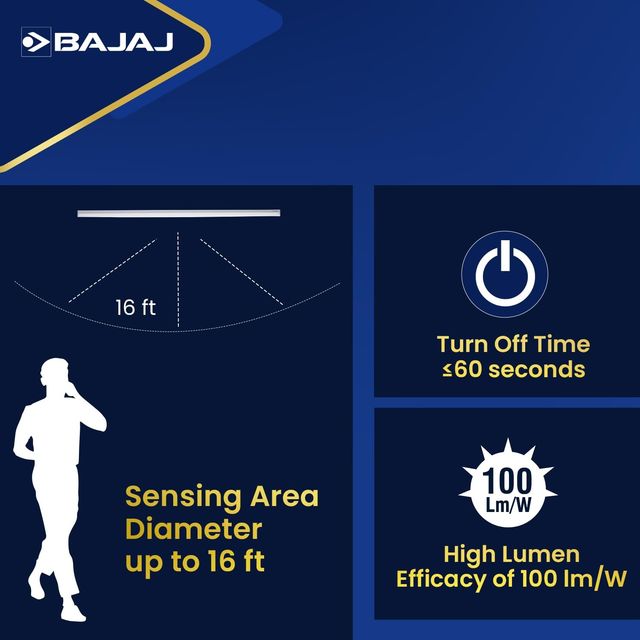 BAJAJ

16 ft

Sensing Area Diameter up to 16 ft

Turn Off Time ≤60 seconds

100 Lm/W

High Lumen Efficacy of 100 lm/W